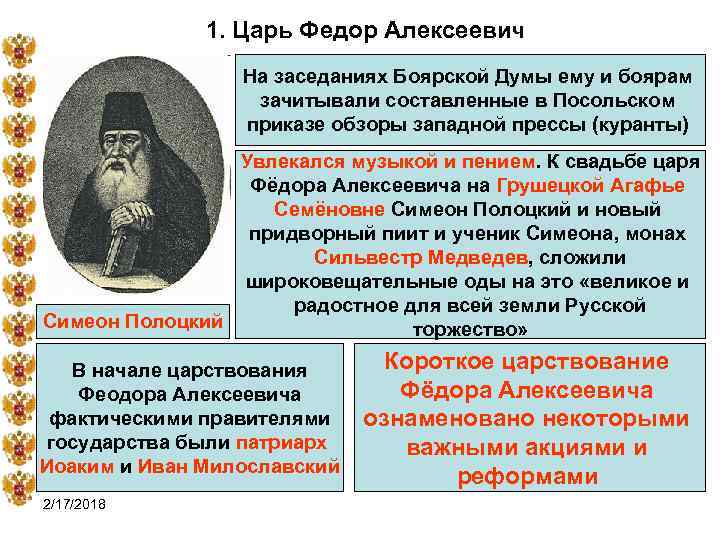 1. Царь Федор Алексеевич

На заседаниях Боярской Думы ему и боярам зачитывали составленные в Посольском приказе обзоры западной прессы (куранты)

Увлекался музыкой и пением. К свадьбе царя Фёдора Алексеевича на Грушецкой Агафье Семёновне Симеон Полоцкий и новый придворный пиит и ученик Симеона, монах Сильвестр Медведев, сложили широковещательные оды на это «великое и радостное для всей земли Русской торжество»

Симеон Полоцкий

В начале царствования Феодора Алексеевича фактическими правителями государства были патриарх Иоаким и Иван Милославский

Короткое царствование Фёдора Алексеевича ознаменовано некоторыми важными акциями и реформами

2/17/2018